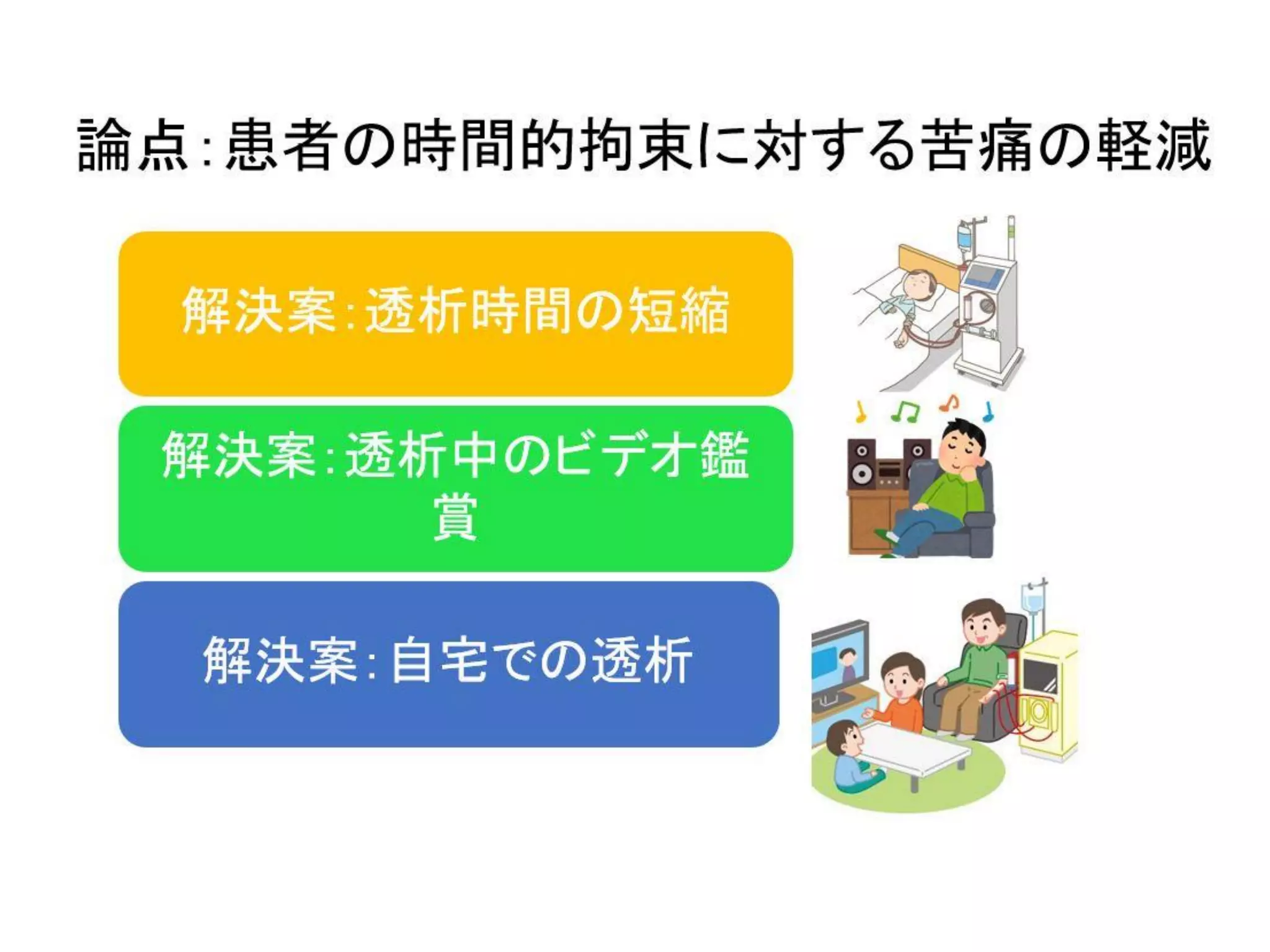 論点：患者の時間的拘束に対する苦痛の軽減

解決案：透析時間の短縮

解決案：透析中のビデオ鑑賞

解決案：自宅での透析